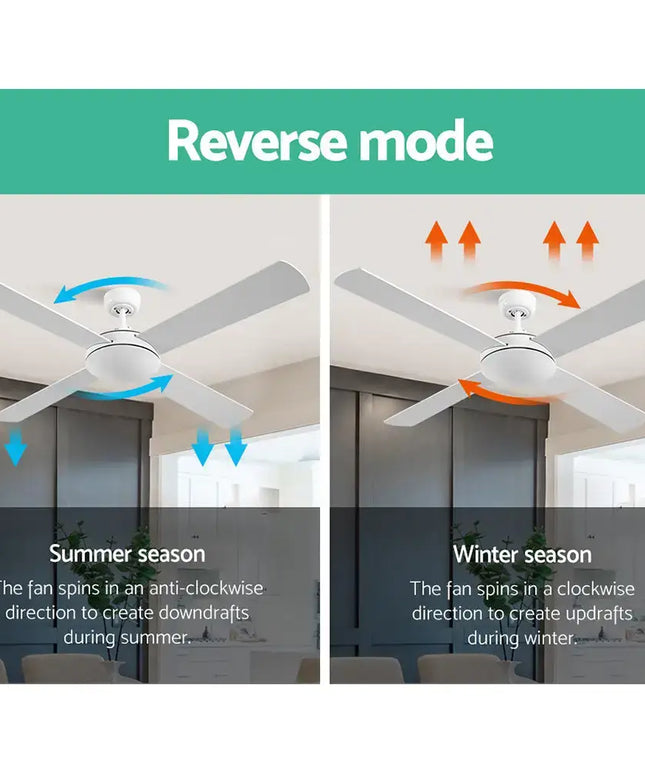 Reverse mode

Summer season

The fan spins in an anti-clockwise direction to create downdrafts during summer.

Winter season

The fan spins in a clockwise direction to create updrafts during winter.